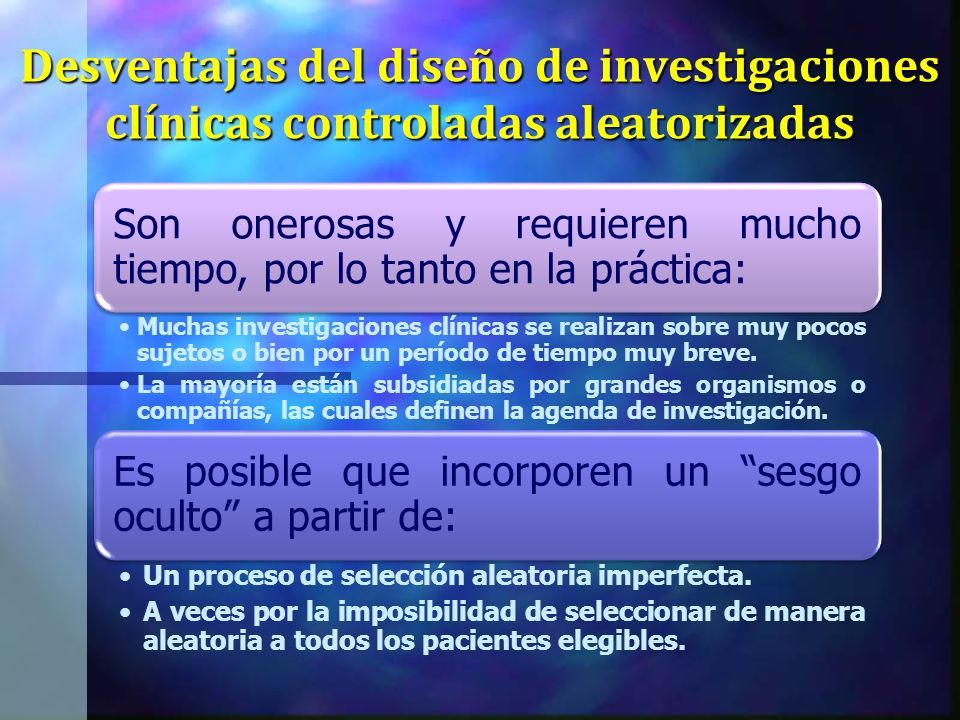 Desventajas del diseño de investigaciones clínicas controladas aleatorizadas

Son onerosas y requieren mucho tiempo, por lo tanto en la práctica:

• Muchas investigaciones clínicas se realizan sobre muy pocos sujetos o bien por un período de tiempo muy breve.
• La mayoría están subsidiadas por grandes organismos o compañías, las cuales definen la agenda de investigación.

Es posible que incorporen un “sesgo oculto” a partir de:

• Un proceso de selección aleatoria imperfecta.
• A veces por la imposibilidad de seleccionar de manera aleatoria a todos los pacientes elegibles.